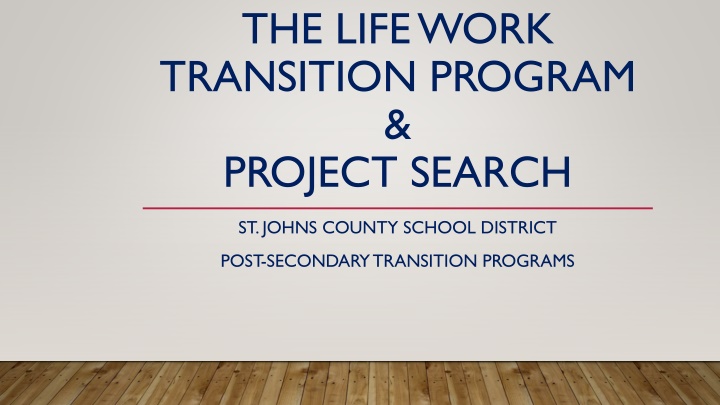 THE LIFE WORK TRANSITION PROGRAM & PROJECT SEARCH

ST. JOHNS COUNTY SCHOOL DISTRICT

POST-SECONDARY TRANSITION PROGRAMS